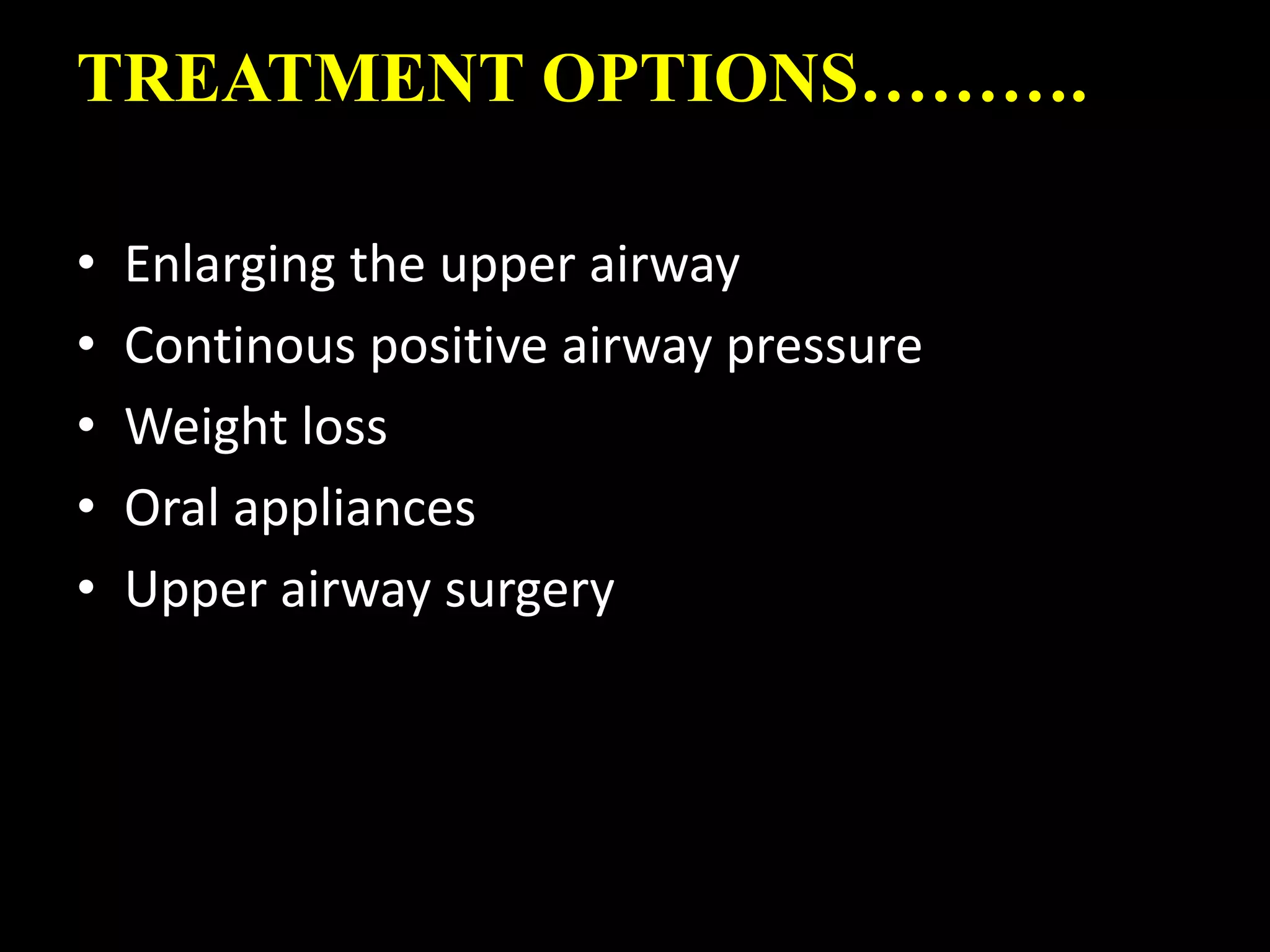 TREATMENT OPTIONS……….

• Enlarging the upper airway
• Continous positive airway pressure
• Weight loss
• Oral appliances
• Upper airway surgery